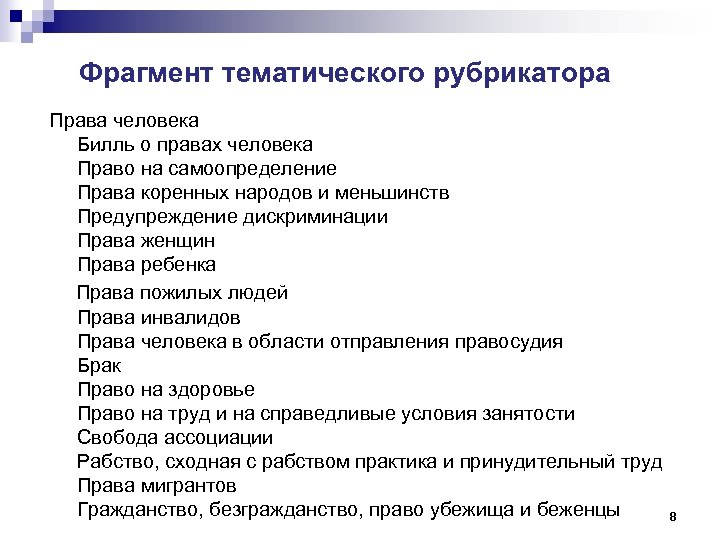 Фрагмент тематического рубрикатора

Права человека
Билль о правах человека
Право на самоопределение
Права коренных народов и меньшинств
Предупреждение дискриминации
Права женщин
Права ребенка
Права пожилых людей
Права инвалидов
Права человека в области отправления правосудия
Брак
Право на здоровье
Право на труд и на справедливые условия занятости
Свобода ассоциации
Рабство, сходная с рабством практика и принудительный труд
Права мигрантов
Гражданство, безгражданство, право убежища и беженцы

8